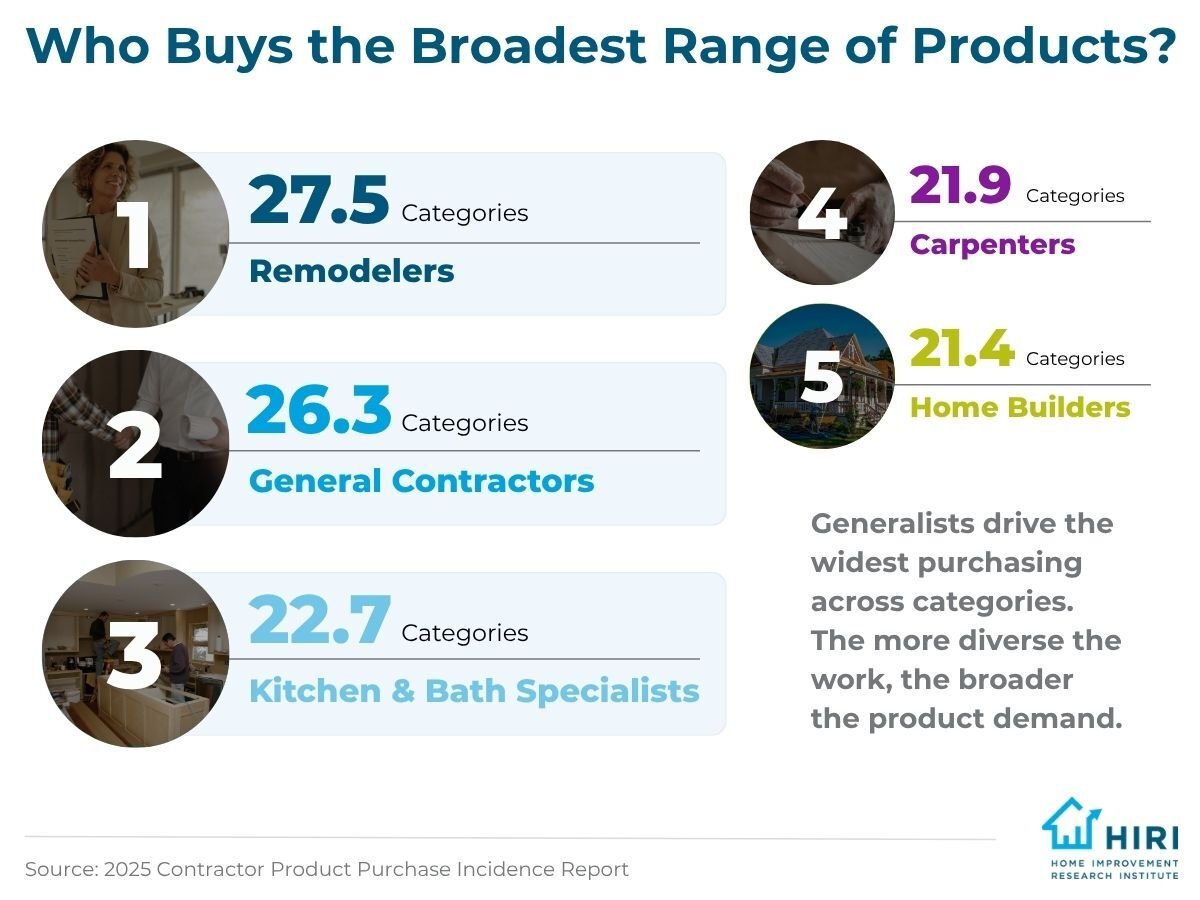 Who Buys the Broadest Range of Products?

1 27.5 Categories
Remodelers

2 26.3 Categories
General Contractors

3 22.7 Categories
Kitchen & Bath Specialists

4 21.9 Categories
Carpenters

5 21.4 Categories
Home Builders

Generalists drive the widest purchasing across categories. The more diverse the work, the broader the product demand.

Source: 2025 Contractor Product Purchase Incidence Report

HIRI
HOME IMPROVEMENT RESEARCH INSTITUTE